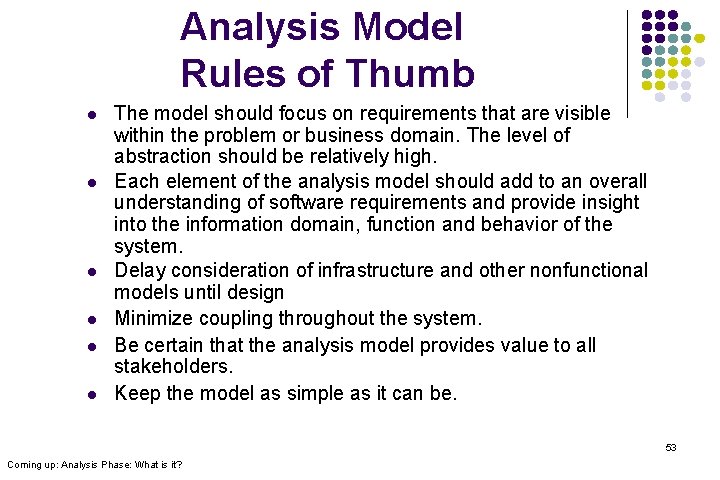 Analysis Model Rules of Thumb

- The model should focus on requirements that are visible within the problem or business domain. The level of abstraction should be relatively high.
- Each element of the analysis model should add to an overall understanding of software requirements and provide insight into the information domain, function and behavior of the system.
- Delay consideration of infrastructure and other nonfunctional models until design
- Minimize coupling throughout the system.
- Be certain that the analysis model provides value to all stakeholders.
- Keep the model as simple as it can be.

53

Coming up: Analysis Phase: What is it?